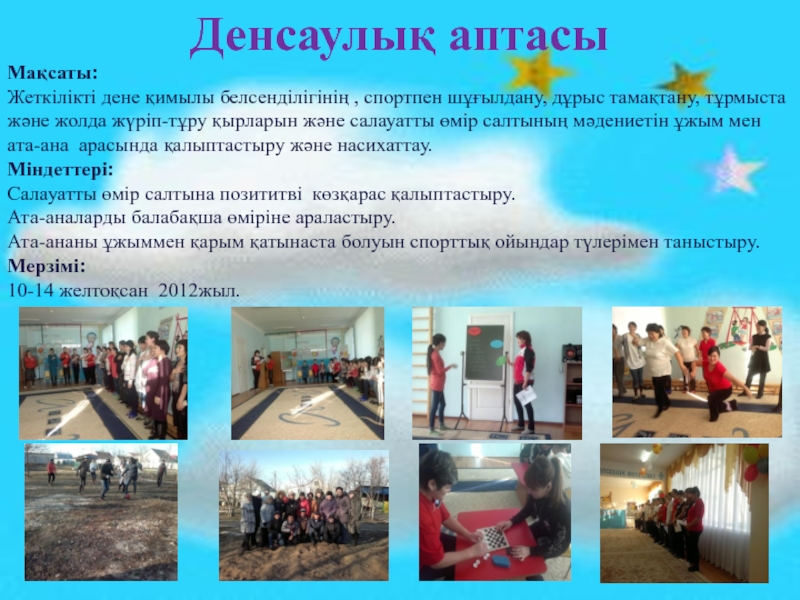 Денсаулық аптасы

Мақсаты:
Жеткілікті дене қимылы белсенділігінің , спортпен шұғылдану, дұрыс тамақтану, тұрмыста және жолда жүріп-тұру қырларын және салауатты өмір салтының мәдениетін ұжым мен ата-ана арасында қалыптастыру және насихаттау.
Міндеттері:
Салауатты өмір салтына позититві көзқарас қалыптастыру.
Ата-аналарды балабақша өміріне араластыру.
Ата-ананы ұжыммен қарым қатынаста болуын спорттық ойындар түлерімен таныстыру.
Мерзімі:
10-14 желтоқсан 2012жыл.